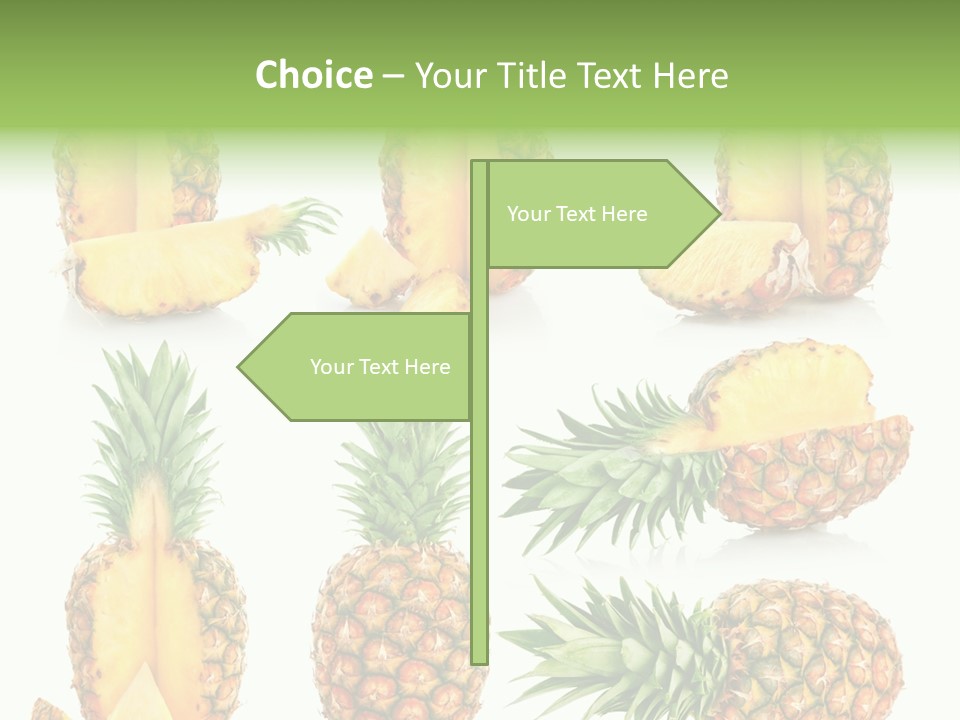 Choice – Your Title Text Here

Your Text Here

Your Text Here